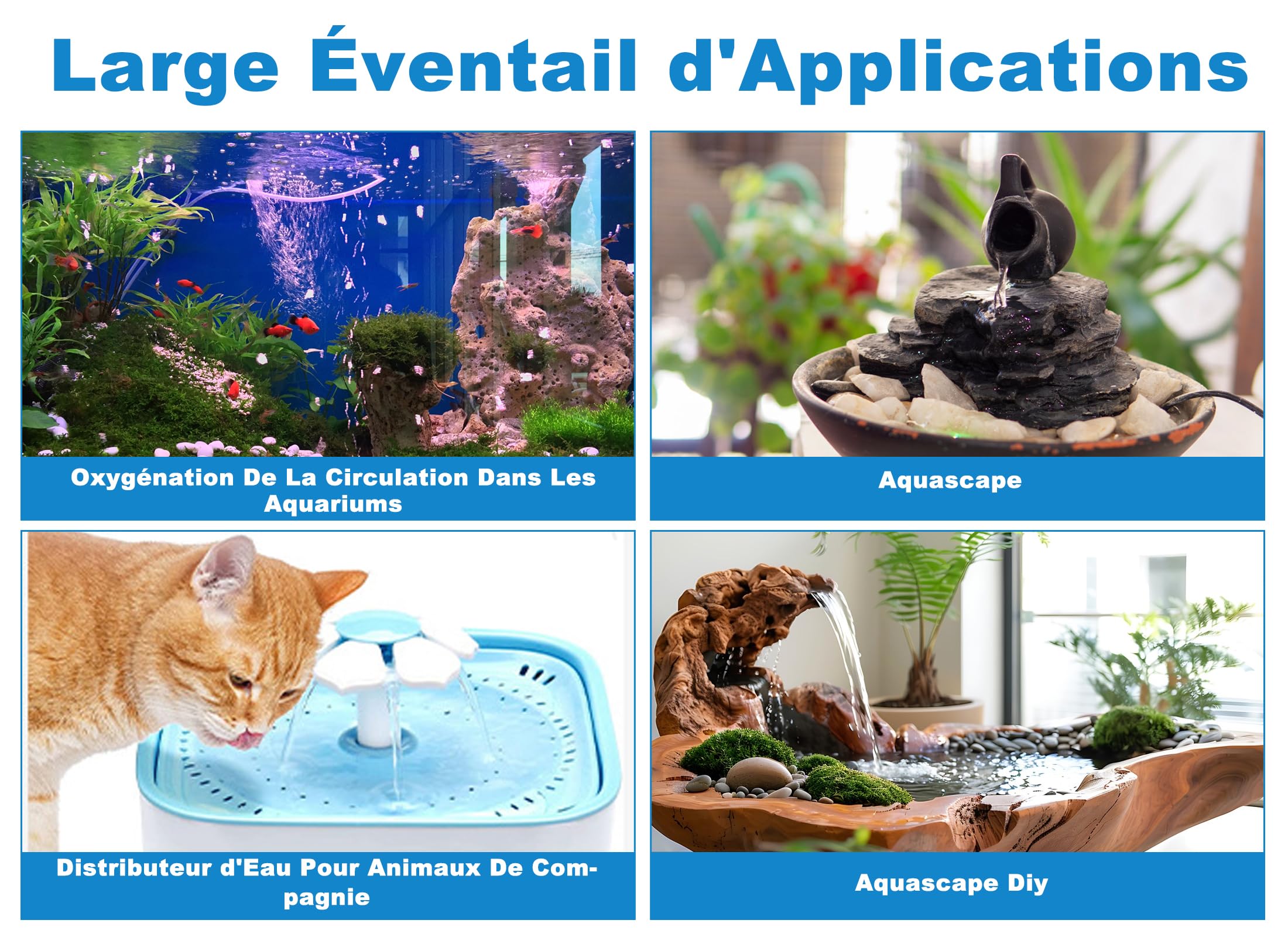 Large Éventail d'Applications

Oxygénation De La Circulation Dans Les Aquariums

Aquascape

Distributeur d'Eau Pour Animaux De Compagnie

Aquascape Diy